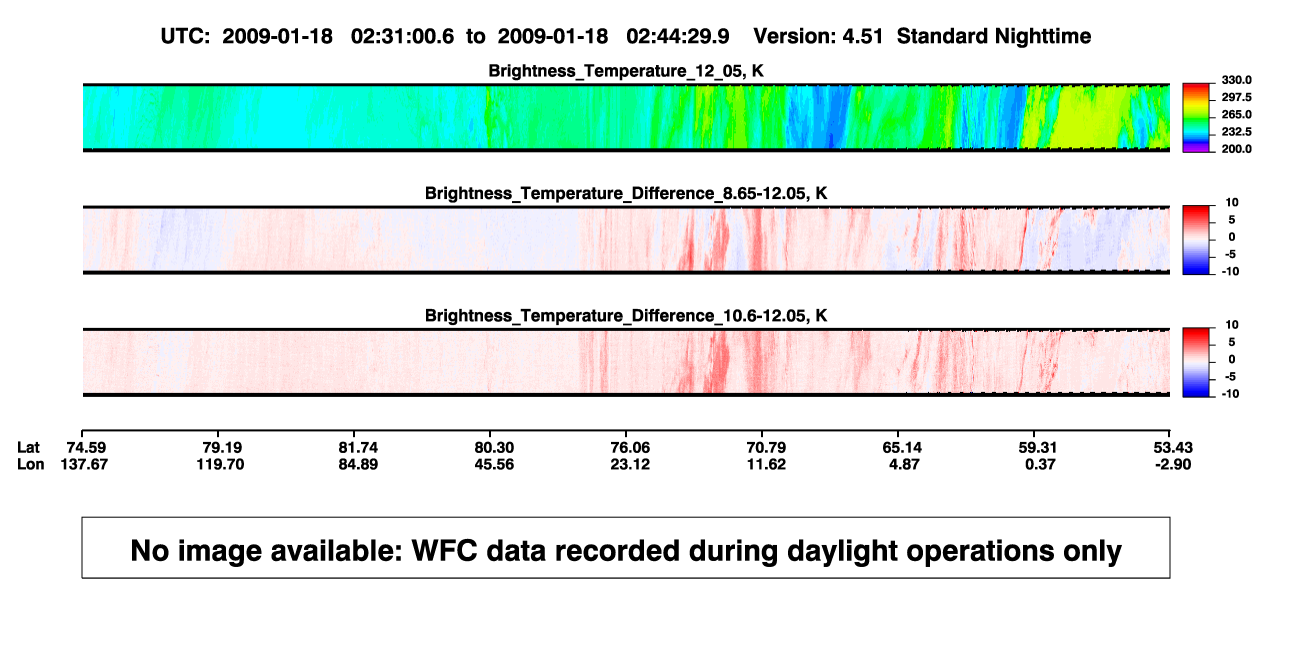 UTC: 2009-01-18 02:31:00.6 to 2009-01-18 02:44:29.9 Version: 4.51 Standard Nighttime

Brightness_Temperature_12_05, K

330.0
297.5
265.0
232.5
200.0

Brightness_Temperature_Difference_8.65-12.05, K

10
5
0
-5
-10

Brightness_Temperature_Difference_10.6-12.05, K

10
5
0
-5
-10

| Lat | 74.59 | 79.19 | 81.74 | 80.30 | 76.06 | 70.79 | 65.14 | 59.31 | 53.43 |
|---|---|---|---|---|---|---|---|---|---|
| Lon | 137.67 | 119.70 | 84.89 | 45.56 | 23.12 | 11.62 | 4.87 | 0.37 | -2.90 |

No image available: WFC data recorded during daylight operations only